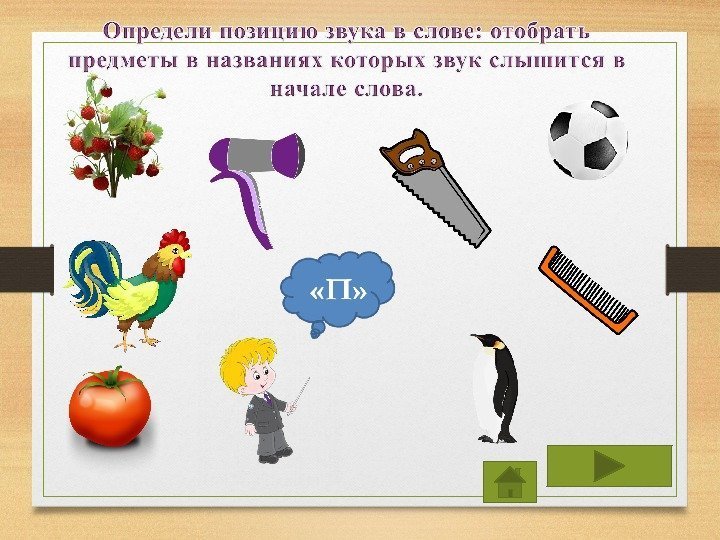 Определи позицию звука в слове: отобрать предметы в названиях которых звук слышится в начале слова.

«П»